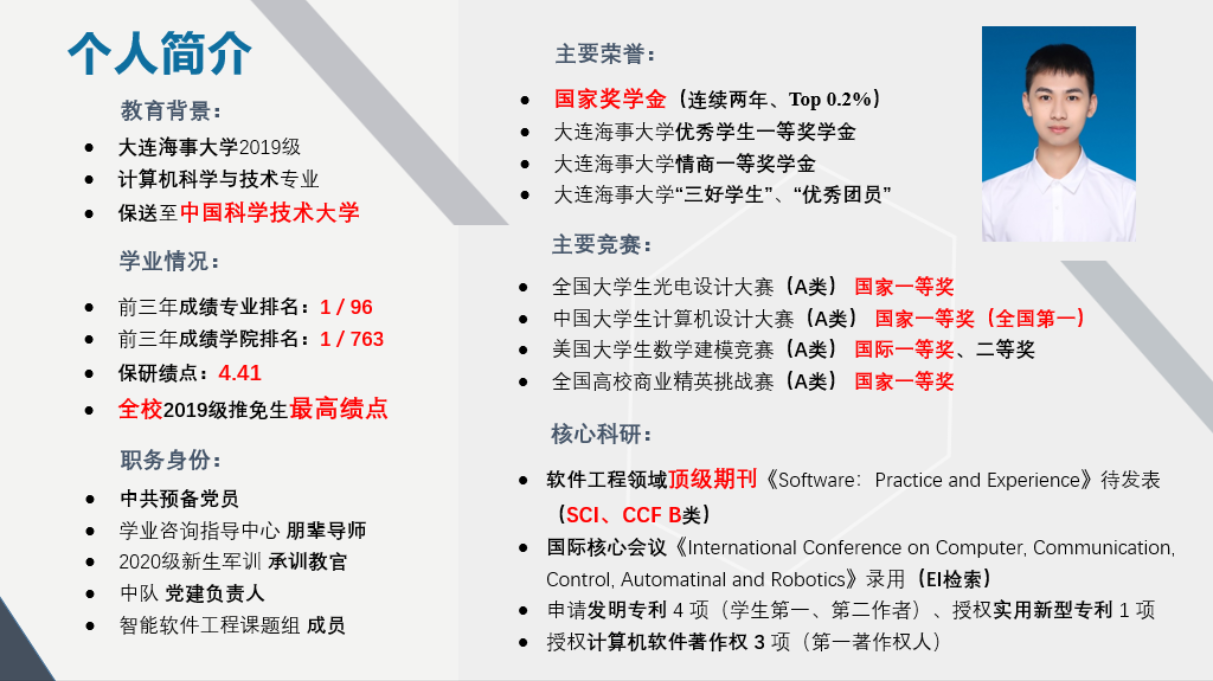 个人简介

教育背景：
- 大连海事大学2019级
- 计算机科学与技术专业
- 保送至中国科学技术大学

学业情况：
- 前三年成绩专业排名：1 / 96
- 前三年成绩学院排名：1 / 763
- 保研绩点：4.41
- 全校2019级推免生最高绩点

职务身份：
- 中共预备党员
- 学业咨询指导中心 朋辈导师
- 2020级新生军训 承训教官
- 中队 党建负责人
- 智能软件工程课题组 成员

主要荣誉：
- 国家奖学金（连续两年、Top 0.2%）
- 大连海事大学优秀学生一等奖学金
- 大连海事大学情商一等奖学金
- 大连海事大学“三好学生”、“优秀团员”

主要竞赛：
- 全国大学生光电设计大赛（A类） 国家一等奖
- 中国大学生计算机设计大赛（A类） 国家一等奖（全国第一）
- 美国大学生数学建模竞赛（A类） 国际一等奖、二等奖
- 全国高校商业精英挑战赛（A类） 国家一等奖

核心科研：
- 软件工程领域顶级期刊《Software: Practice and Experience》待发表（SCI、CCF B类）
- 国际核心会议《International Conference on Computer, Communication, Control, Automatinal and Robotics》录用（EI检索）
- 申请发明专利 4 项（学生第一、第二作者）、授权实用新型专利 1 项
- 授权计算机软件著作权 3 项（第一著作权人）